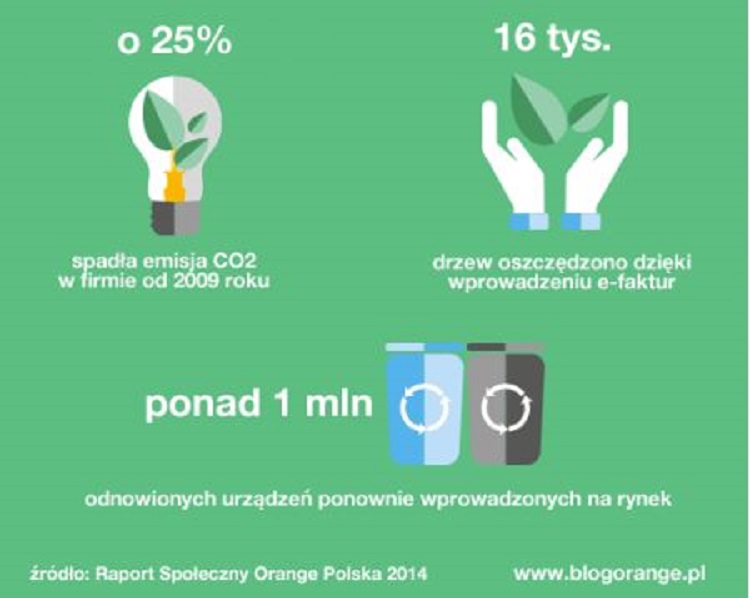 o 25%

spadła emisja CO2 w firmie od 2009 roku

16 tys.

drzew oszczędzono dzięki wprowadzeniu e-faktur

ponad 1 mln

odnowionych urządzeń ponownie wprowadzonych na rynek

źródło: Raport Społeczny Orange Polska 2014

www.blogorange.pl